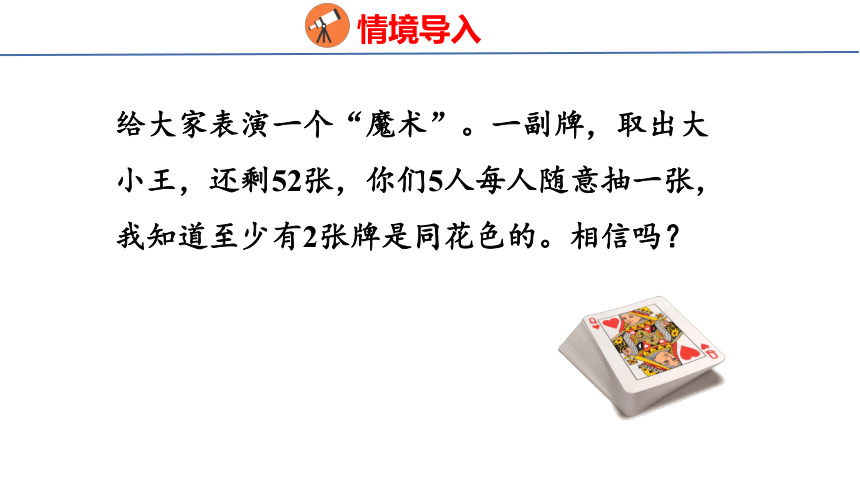 情境导入

给大家表演一个“魔术”。一副牌，取出大小王，还剩52张，你们5人每人随意抽一张，我知道至少有2张牌是同花色的。相信吗？

Q

Q